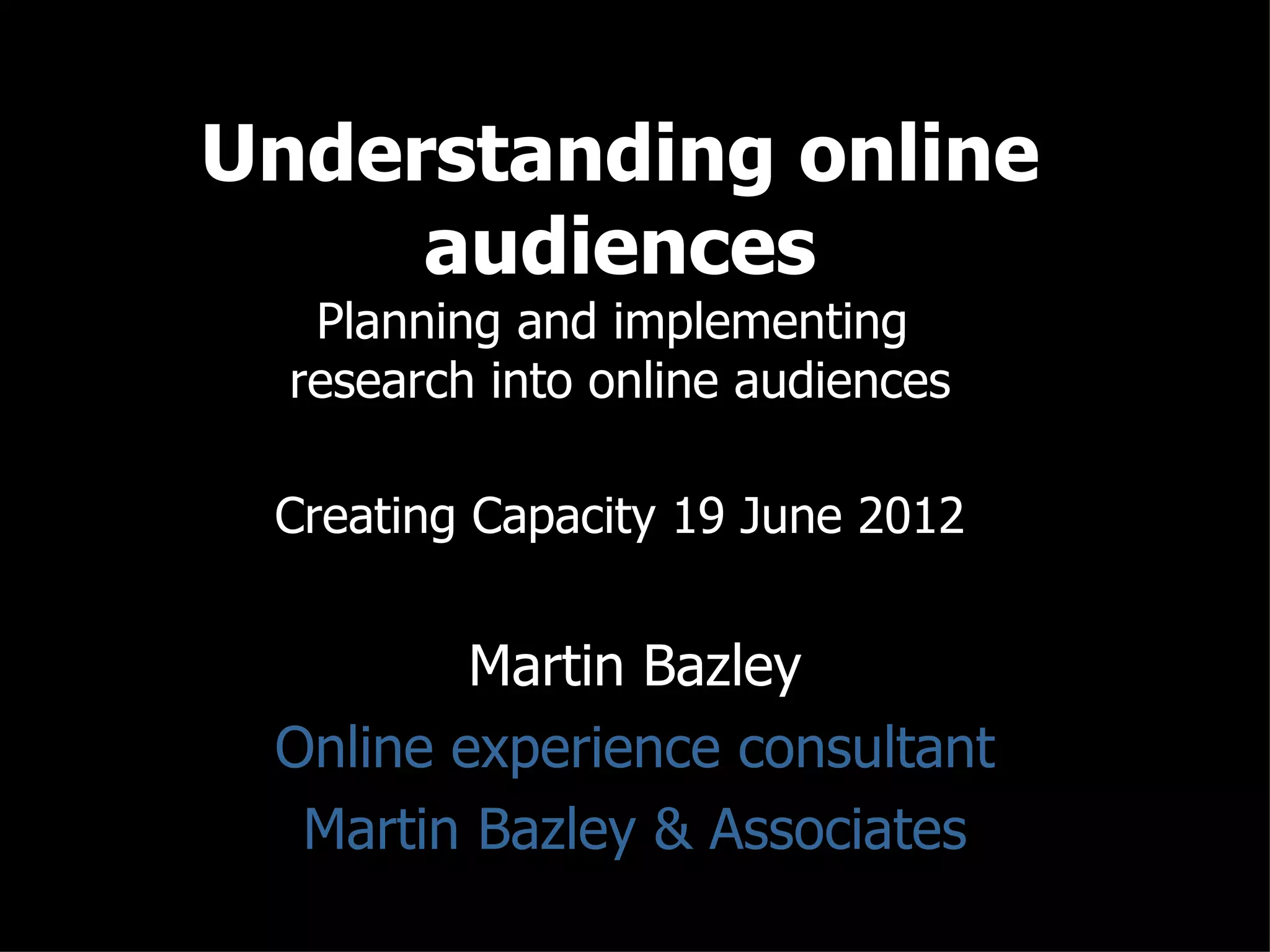 Understanding online audiences

Planning and implementing research into online audiences

Creating Capacity 19 June 2012

Martin Bazley

Online experience consultant

Martin Bazley & Associates